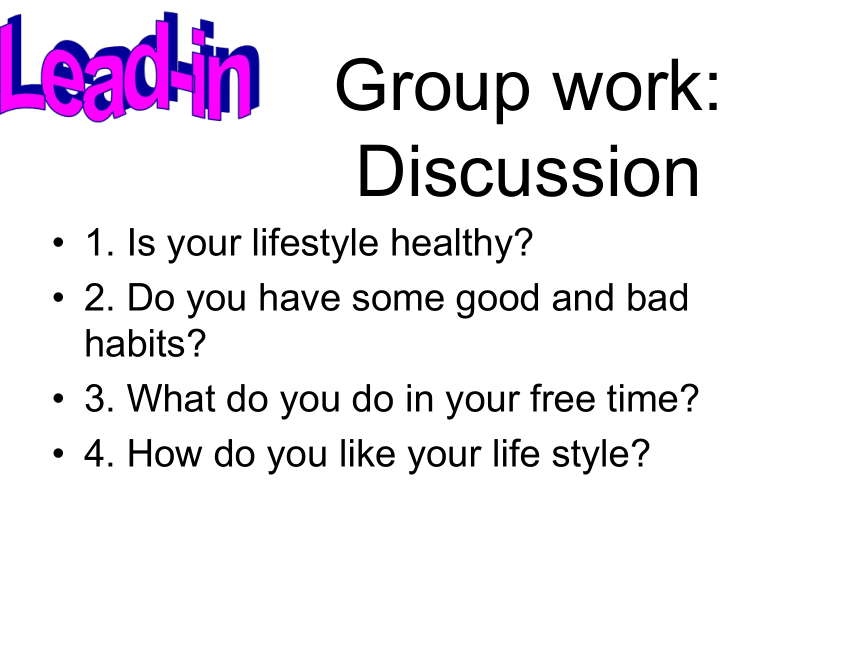 Lead-in

Group work: Discussion

• 1. Is your lifestyle healthy?
• 2. Do you have some good and bad habits?
• 3. What do you do in your free time?
• 4. How do you like your life style?